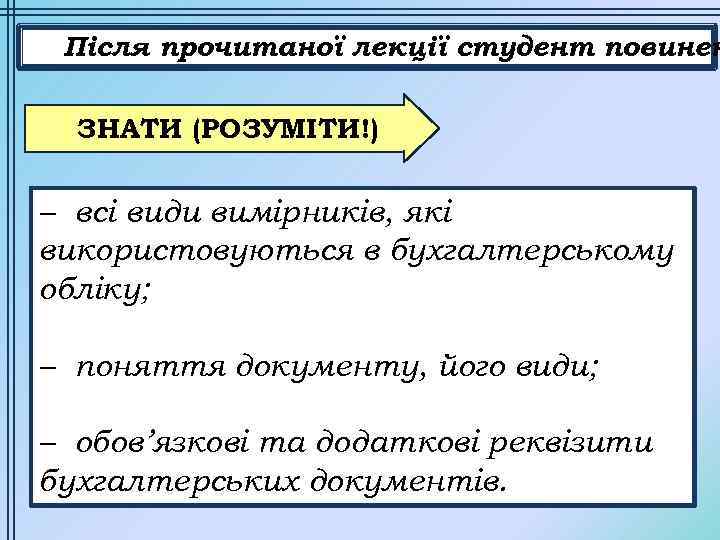 Після прочитаної лекції студент повинен

ЗНАТИ (РОЗУМІТИ!)

– всі види вимірників, які використовуються в бухгалтерському обліку;

– поняття документу, його види;

– обов’язкові та додаткові реквізити бухгалтерських документів.